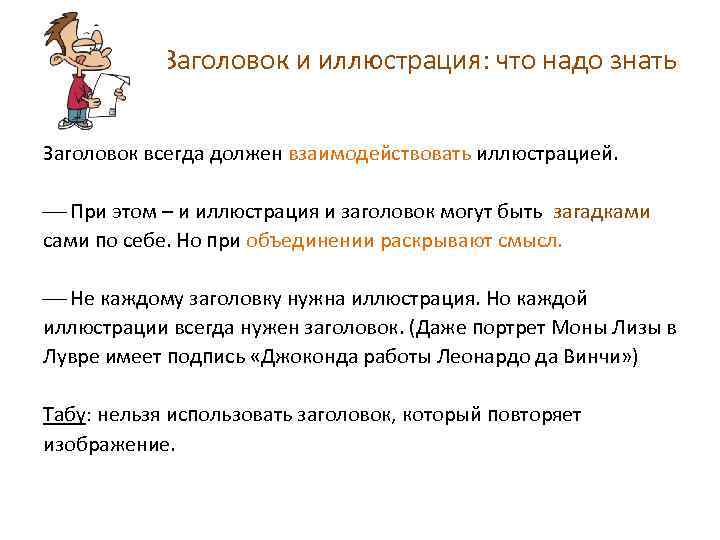 Заголовок и иллюстрация: что надо знать

Заголовок всегда должен взаимодействовать иллюстрацией.

— При этом – и иллюстрация и заголовок могут быть загадками сами по себе. Но при объединении раскрывают смысл.

— Не каждому заголовку нужна иллюстрация. Но каждой иллюстрации всегда нужен заголовок. (Даже портрет Моны Лизы в Лувре имеет подпись «Джоконда работы Леонардо да Винчи»)

Табу: нельзя использовать заголовок, который повторяет изображение.